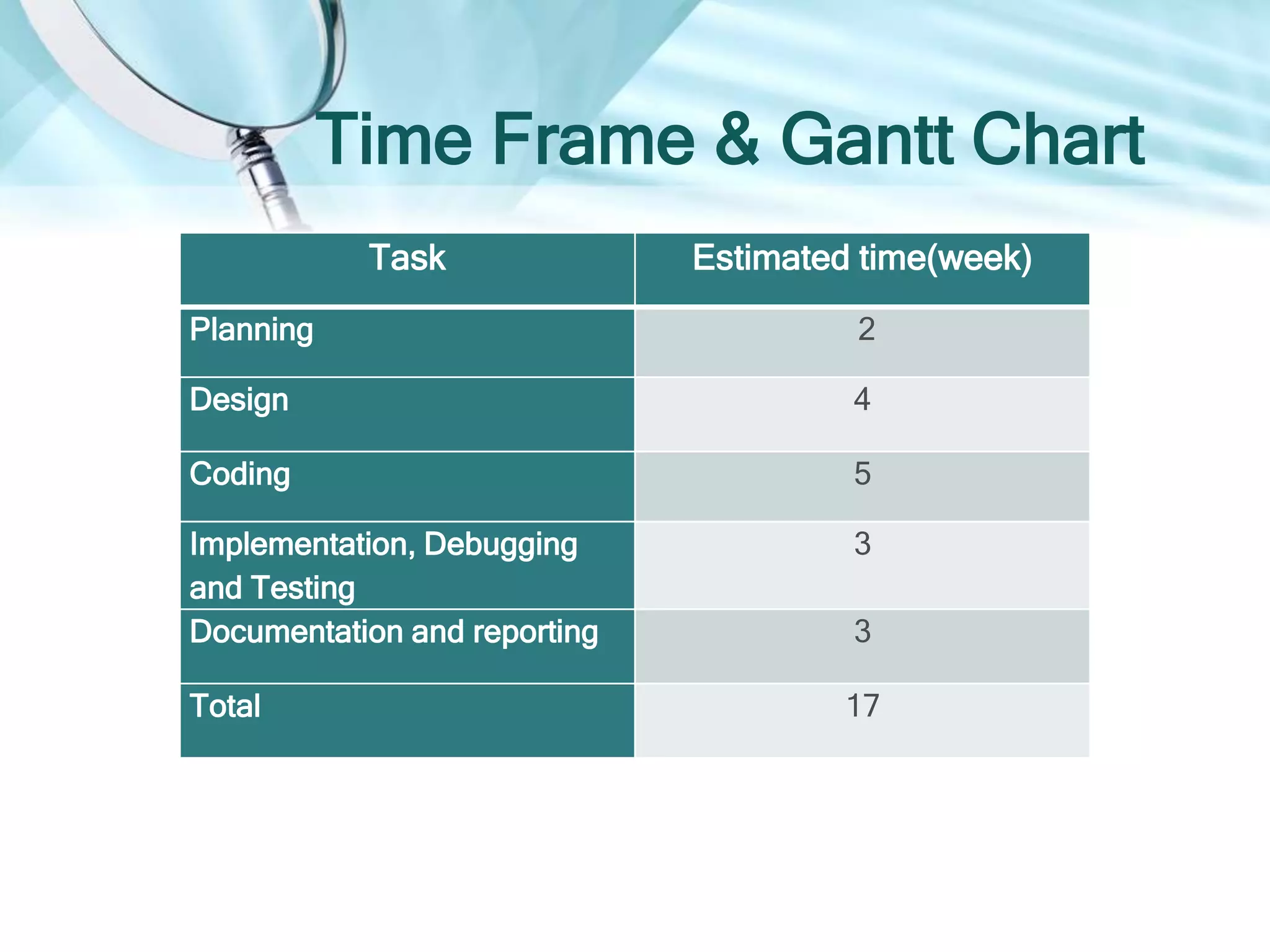 Time Frame & Gantt Chart

| Task | Estimated time(week) |
|---|---|
| Planning | 2 |
| Design | 4 |
| Coding | 5 |
| Implementation, Debugging and Testing | 3 |
| Documentation and reporting | 3 |
| Total | 17 |